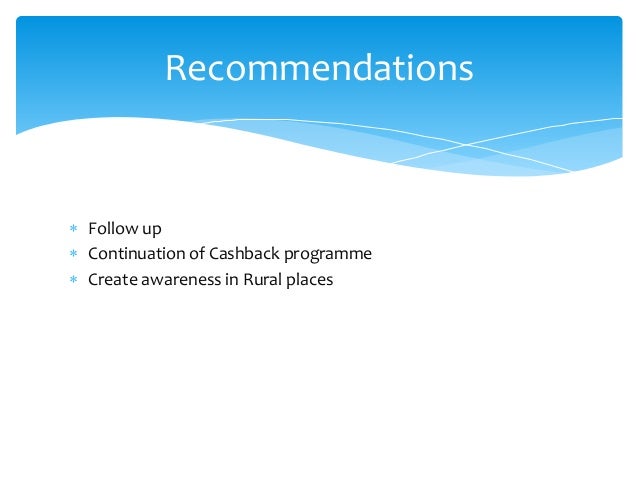 Recommendations

* Follow up
* Continuation of Cashback programme
* Create awareness in Rural places